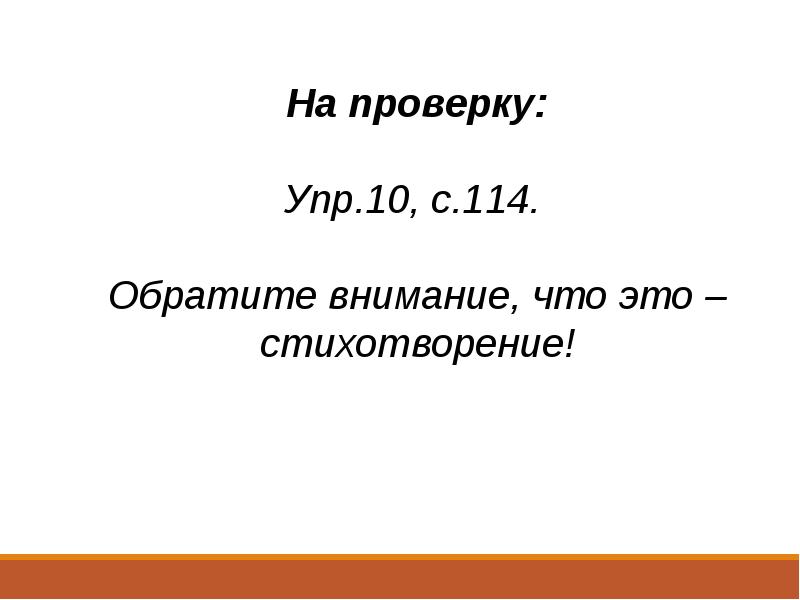 На проверку:

Упр.10, с.114.

Обратите внимание, что это – стихотворение!